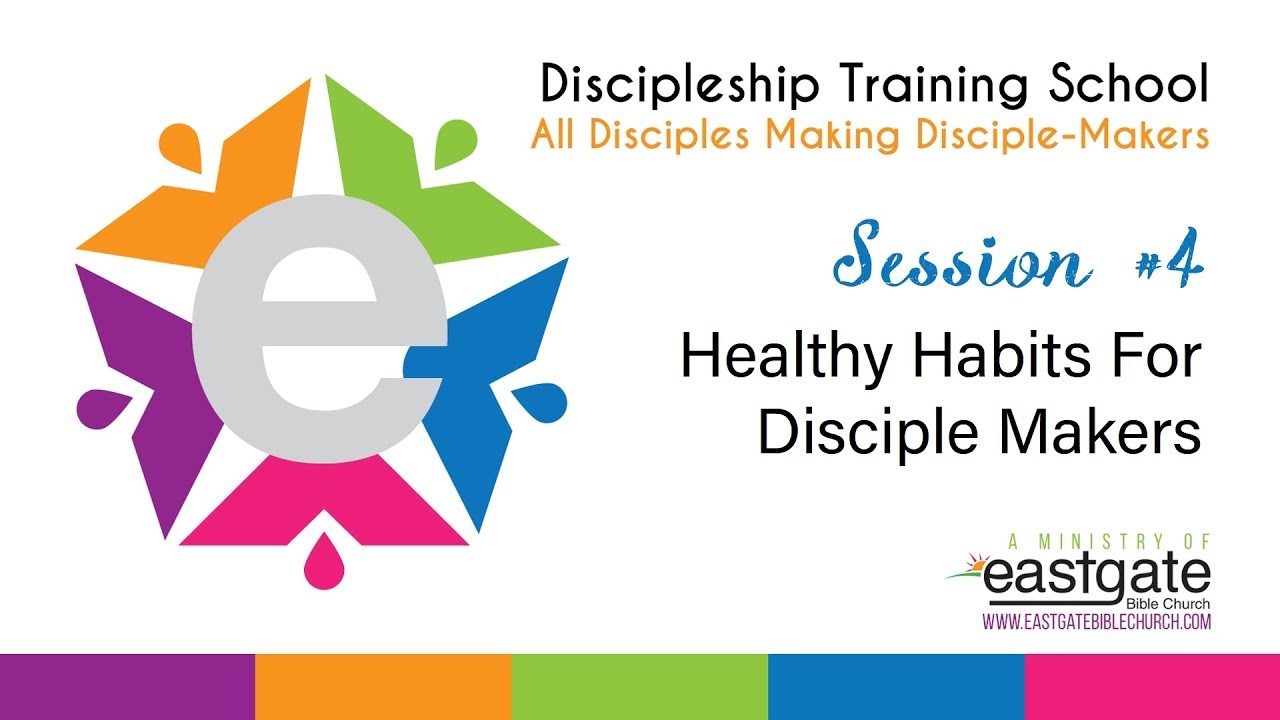 e

Discipleship Training School
All Disciples Making Disciple-Makers

Session #4

Healthy Habits For Disciple Makers

A MINISTRY OF
eastgate
Bible Church
WWW.EASTGATEBIBLECHURCH.COM